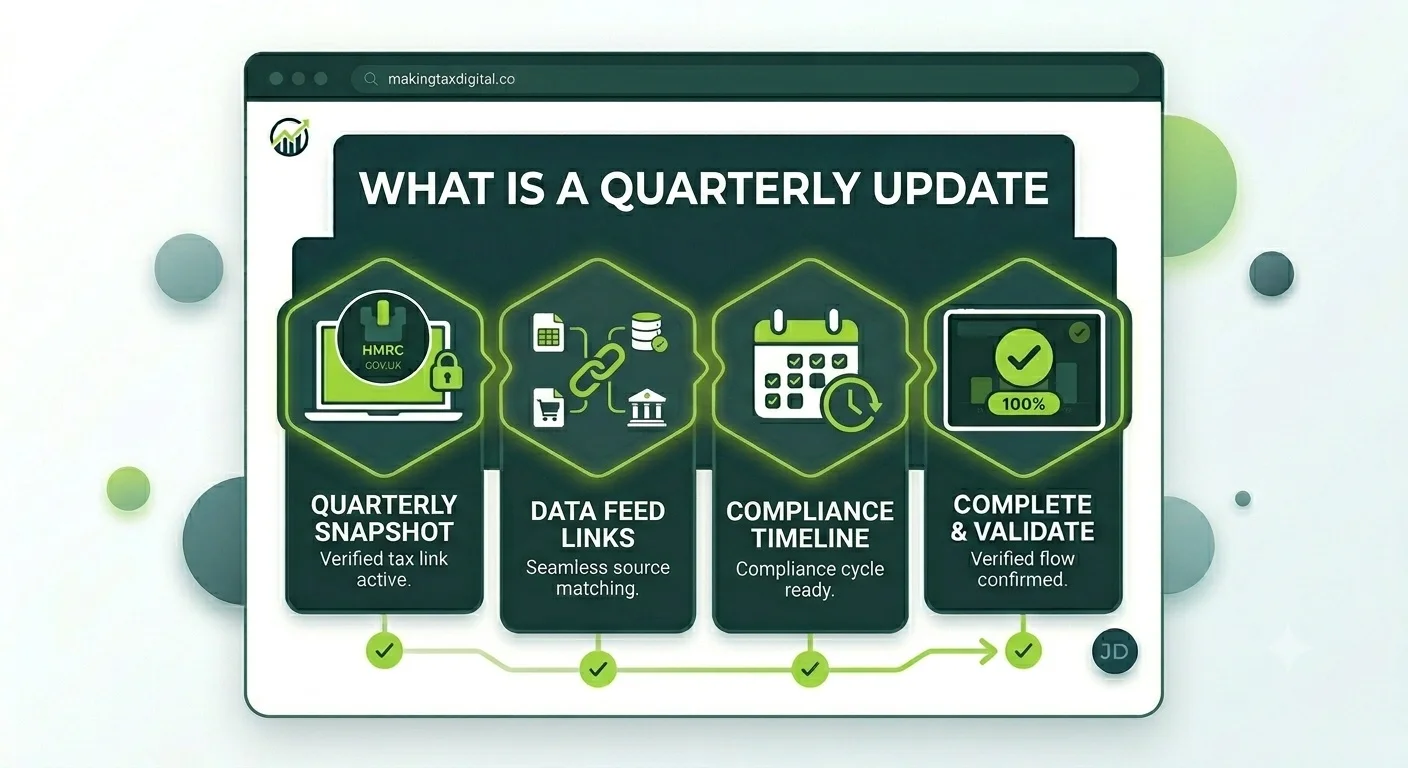 makingtaxdigital.co

WHAT IS A QUARTERLY UPDATE

HMRC
GOV.UK

100%

QUARTERLY SNAPSHOT
Verified tax link active.

DATA FEED LINKS
Seamless source matching.

COMPLIANCE TIMELINE
Compliance cycle ready.

COMPLETE & VALIDATE
Verified flow confirmed.

JD